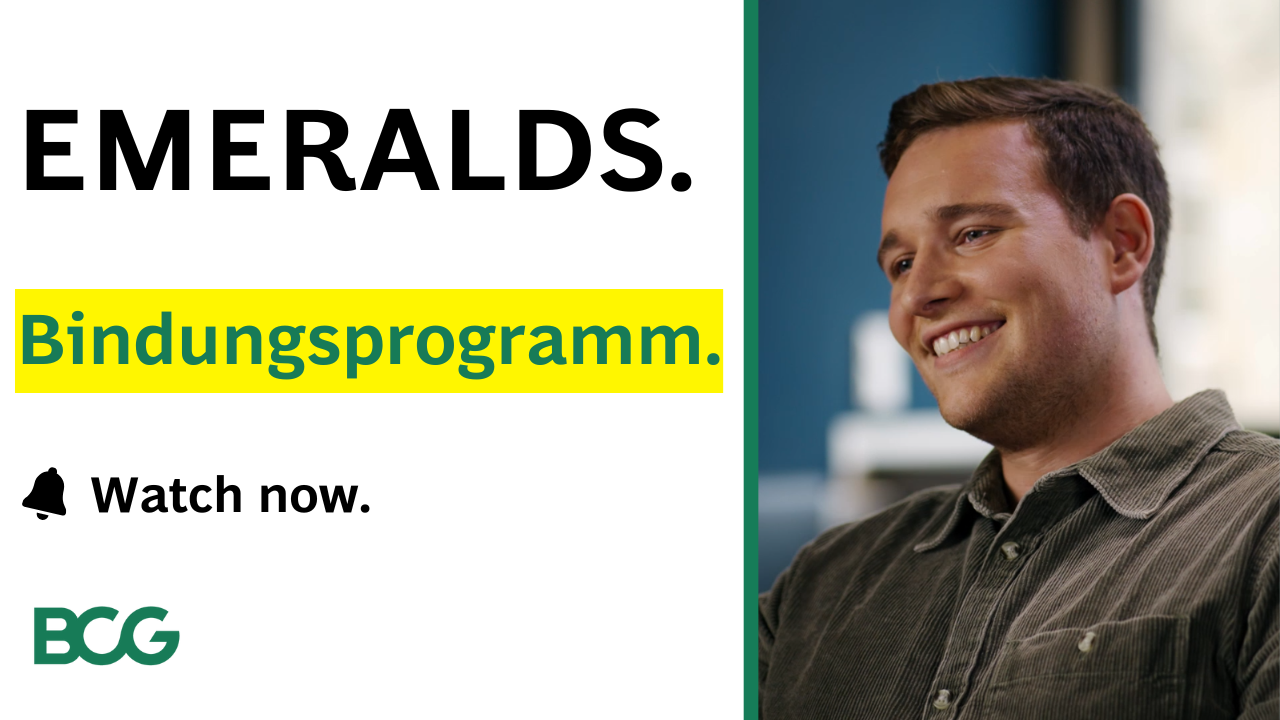 EMERALDS.

Bindungsprogramm.

Watch now.

BCG